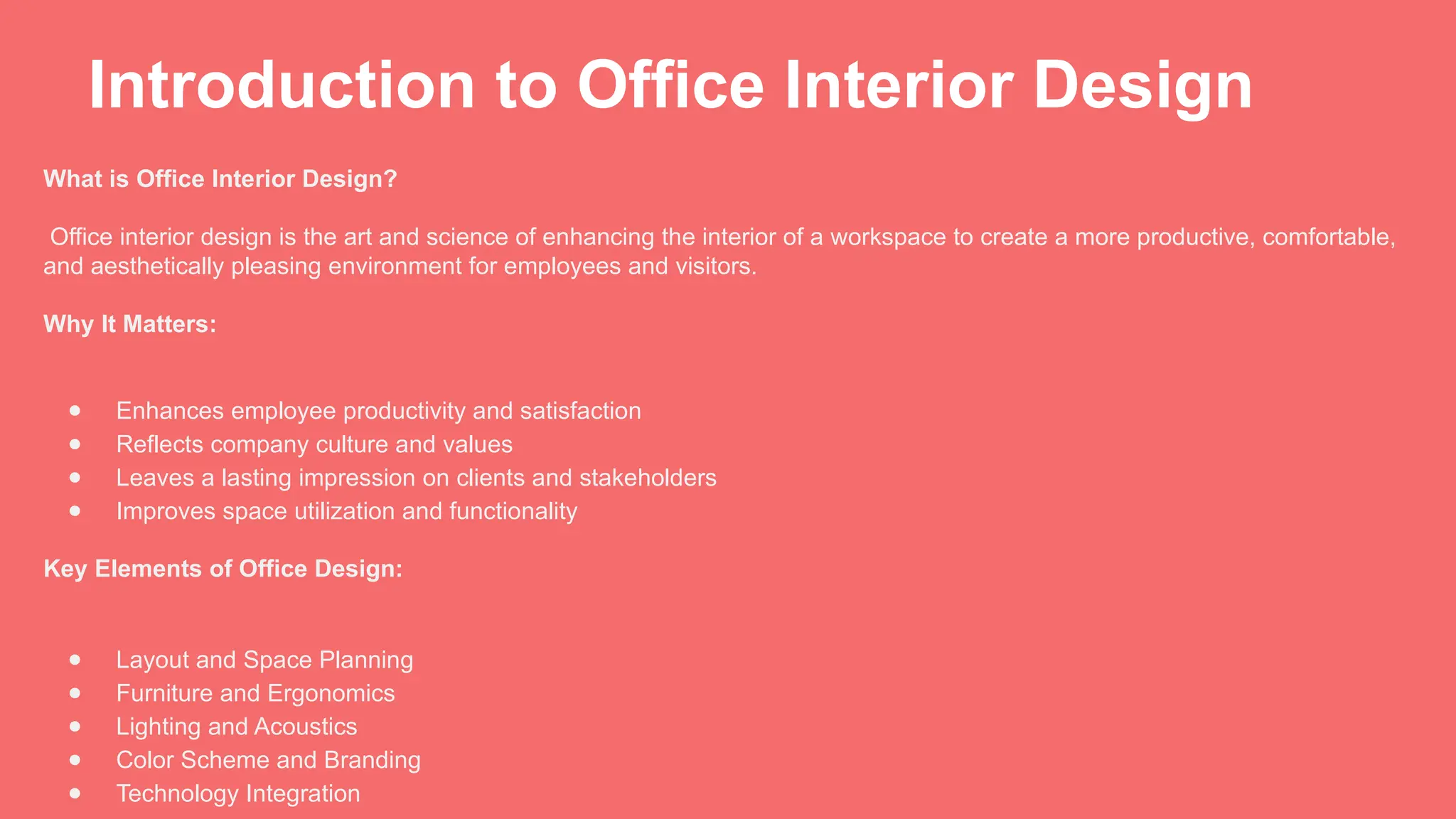 Introduction to Office Interior Design

What is Office Interior Design?

Office interior design is the art and science of enhancing the interior of a workspace to create a more productive, comfortable, and aesthetically pleasing environment for employees and visitors.

Why It Matters:

- Enhances employee productivity and satisfaction
- Reflects company culture and values
- Leaves a lasting impression on clients and stakeholders
- Improves space utilization and functionality

Key Elements of Office Design:

- Layout and Space Planning
- Furniture and Ergonomics
- Lighting and Acoustics
- Color Scheme and Branding
- Technology Integration